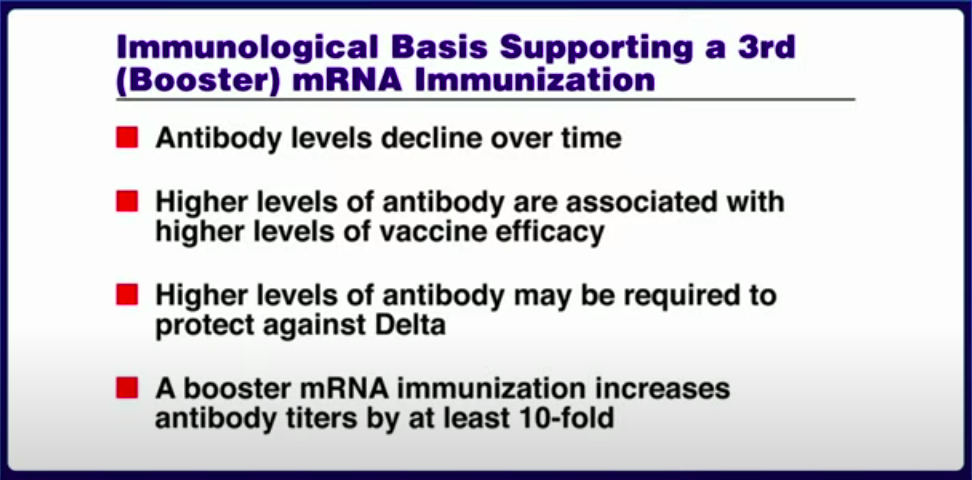 Immunological Basis Supporting a 3rd (Booster) mRNA Immunization

Antibody levels decline over time

Higher levels of antibody are associated with higher levels of vaccine efficacy

Higher levels of antibody may be required to protect against Delta

A booster mRNA immunization increases antibody titers by at least 10-fold